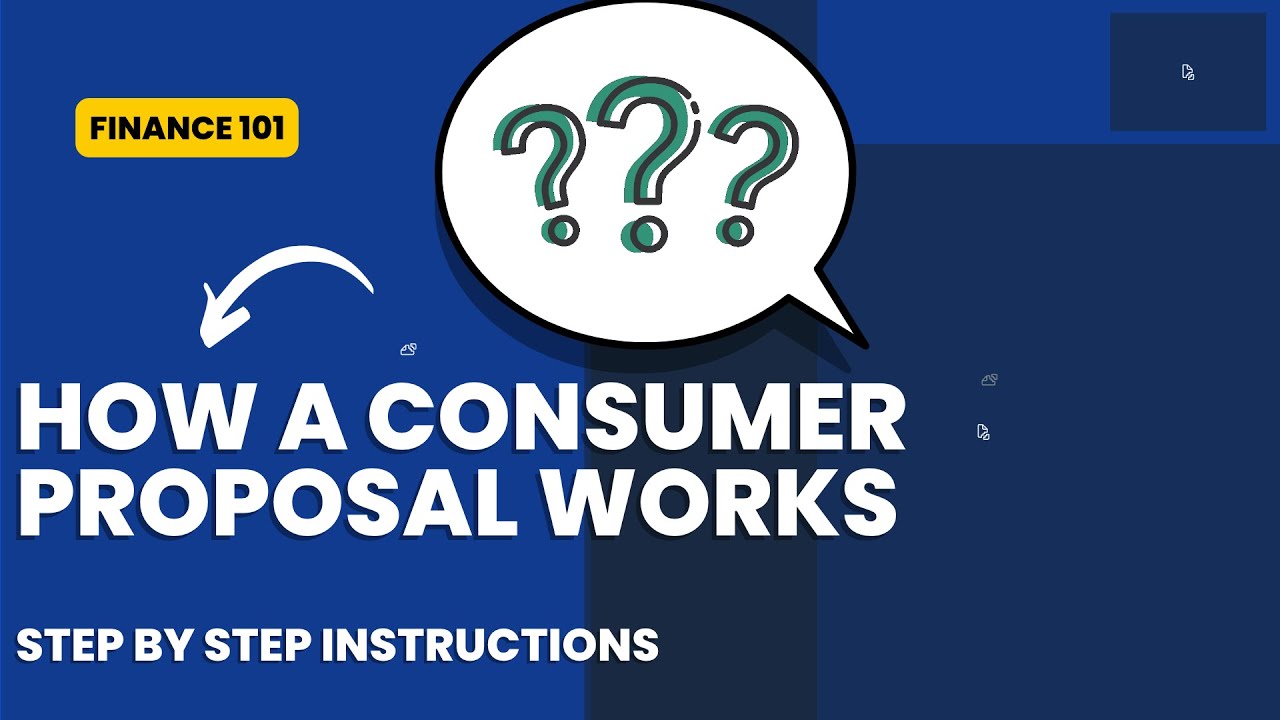 FINANCE 101

???

HOW A CONSUMER PROPOSAL WORKS

STEP BY STEP INSTRUCTIONS